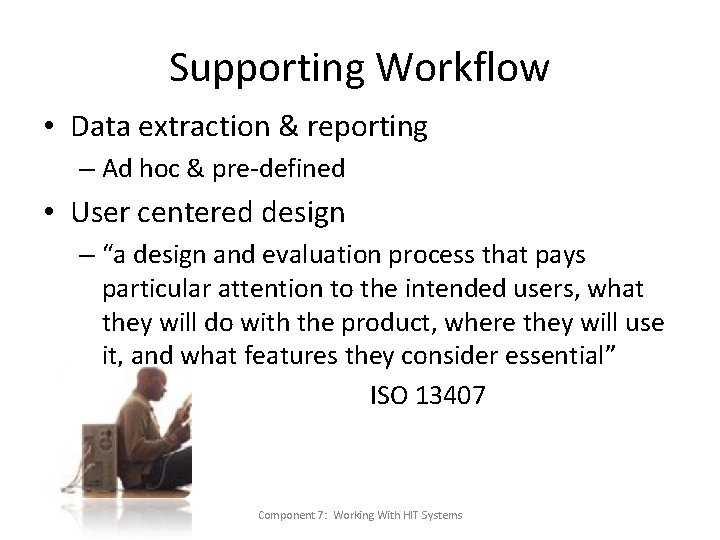 Supporting Workflow

• Data extraction & reporting
– Ad hoc & pre-defined

• User centered design
– “a design and evaluation process that pays particular attention to the intended users, what they will do with the product, where they will use it, and what features they consider essential”

ISO 13407

Component 7: Working With HIT Systems